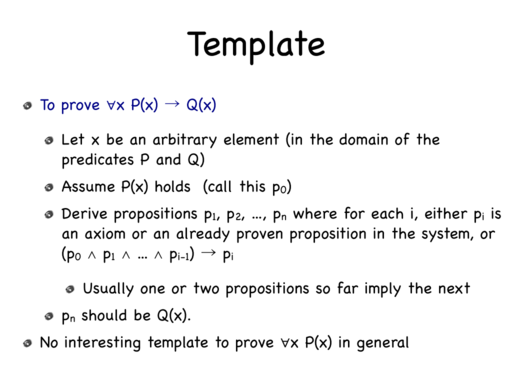 Template

To prove $\forall x\ P(x) \rightarrow Q(x)$

Let x be an arbitrary element (in the domain of the predicates P and Q)

Assume P(x) holds (call this $p_0$)

Derive propositions $p_1, p_2, \ldots, p_n$ where for each i, either $p_i$ is an axiom or an already proven proposition in the system, or $(p_0 \wedge p_1 \wedge \ldots \wedge p_{i-1}) \rightarrow p_i$

Usually one or two propositions so far imply the next

$p_n$ should be Q(x).

No interesting template to prove $\forall x\ P(x)$ in general